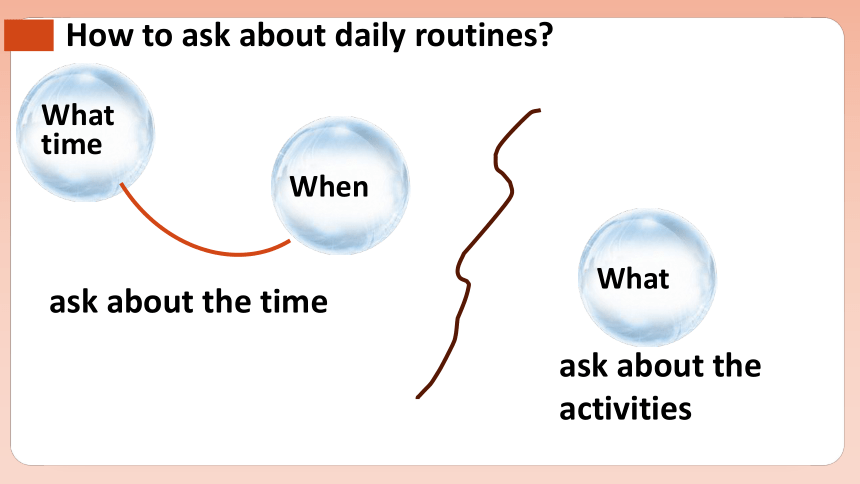 How to ask about daily routines?

What time

When

ask about the time

What

ask about the activities